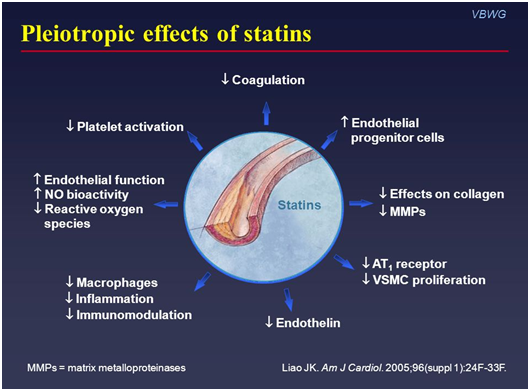 VBWG

Pleiotropic effects of statins

↓ Coagulation

↓ Platelet activation

↑ Endothelial progenitor cells

↑ Endothelial function
↑ NO bioactivity
↓ Reactive oxygen species

Statins

↓ Effects on collagen
↓ MMPs

↓ $AT_1$ receptor
↓ VSMC proliferation

↓ Macrophages
↓ Inflammation
↓ Immunomodulation

↓ Endothelin

MMPs = matrix metalloproteinases

Liao JK. Am J Cardiol. 2005;96(suppl 1):24F-33F.